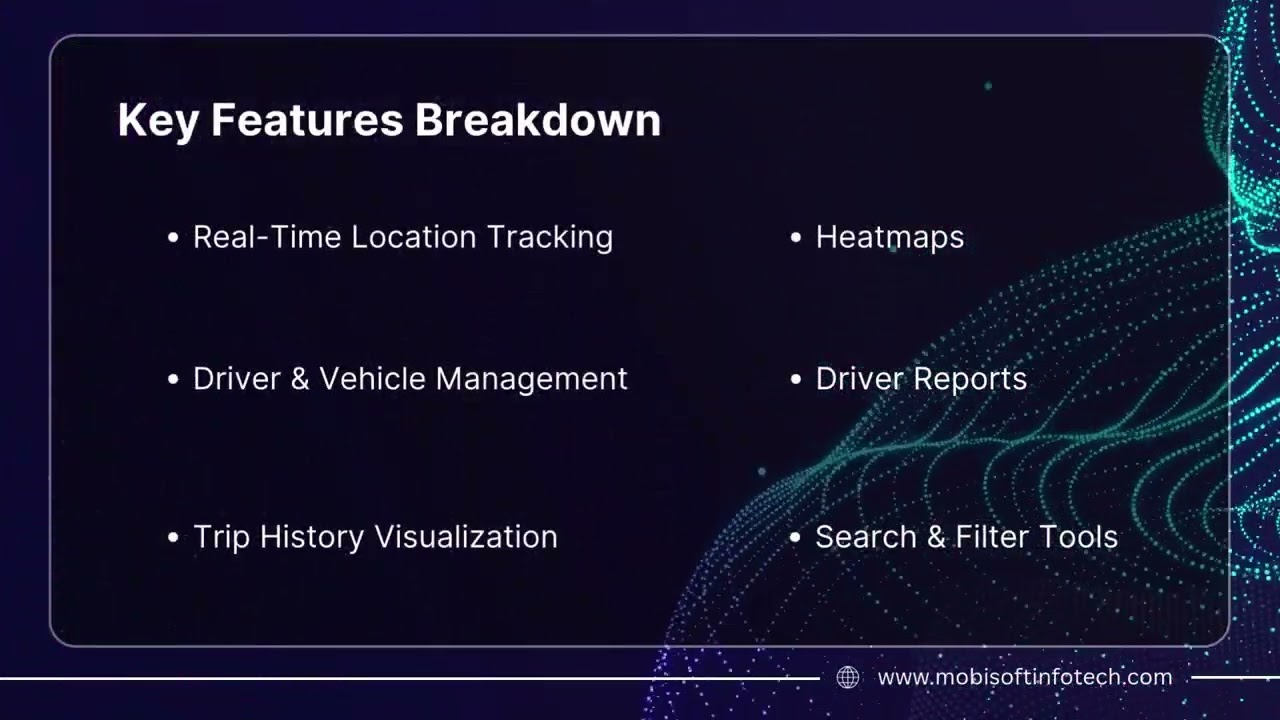 Key Features Breakdown

• Real-Time Location Tracking

• Driver & Vehicle Management

• Trip History Visualization

• Heatmaps

• Driver Reports

• Search & Filter Tools

www.mobisoftinfotech.com